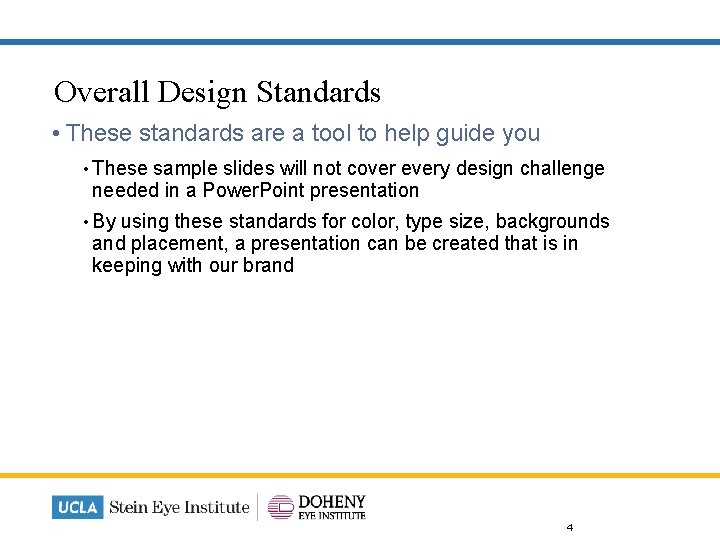 Overall Design Standards

• These standards are a tool to help guide you

• These sample slides will not cover every design challenge needed in a PowerPoint presentation

• By using these standards for color, type size, backgrounds and placement, a presentation can be created that is in keeping with our brand

UCLA Stein Eye Institute | DOHENY EYE INSTITUTE

4